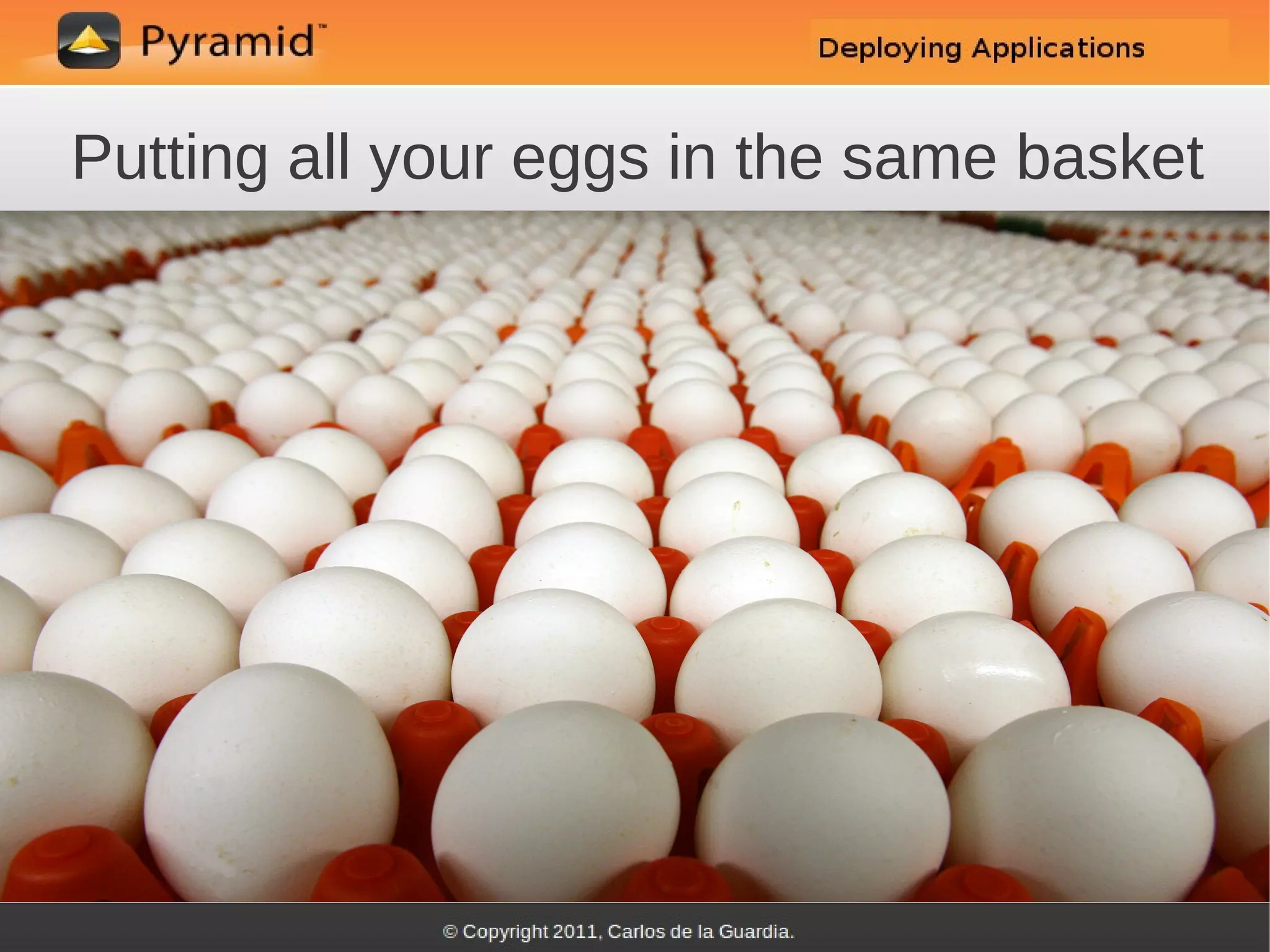 Pyramid™

Deploying Applications

Putting all your eggs in the same basket

© Copyright 2011, Carlos de la Guardia.